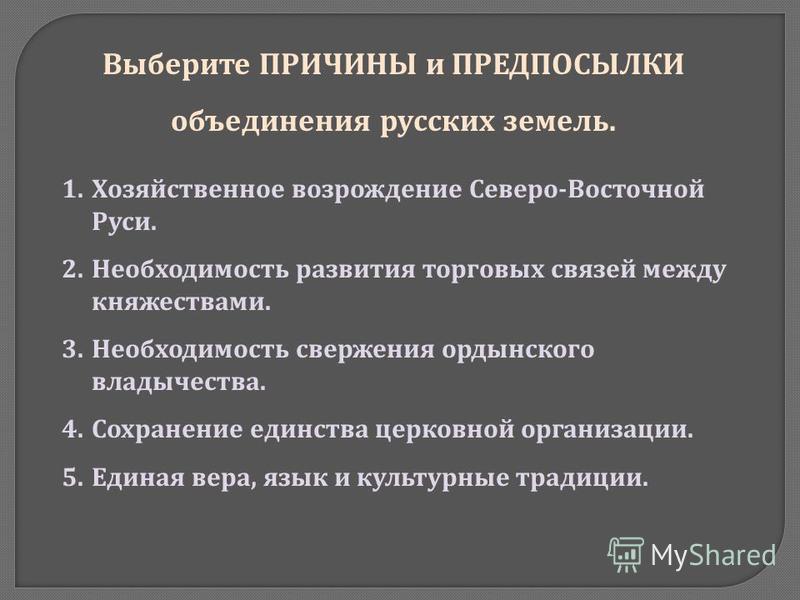 Выберите ПРИЧИНЫ и ПРЕДПОСЫЛКИ объединения русских земель.

1. Хозяйственное возрождение Северо-Восточной Руси.
2. Необходимость развития торговых связей между княжествами.
3. Необходимость свержения ордынского владычества.
4. Сохранение единства церковной организации.
5. Единая вера, язык и культурные традиции.

MyShared